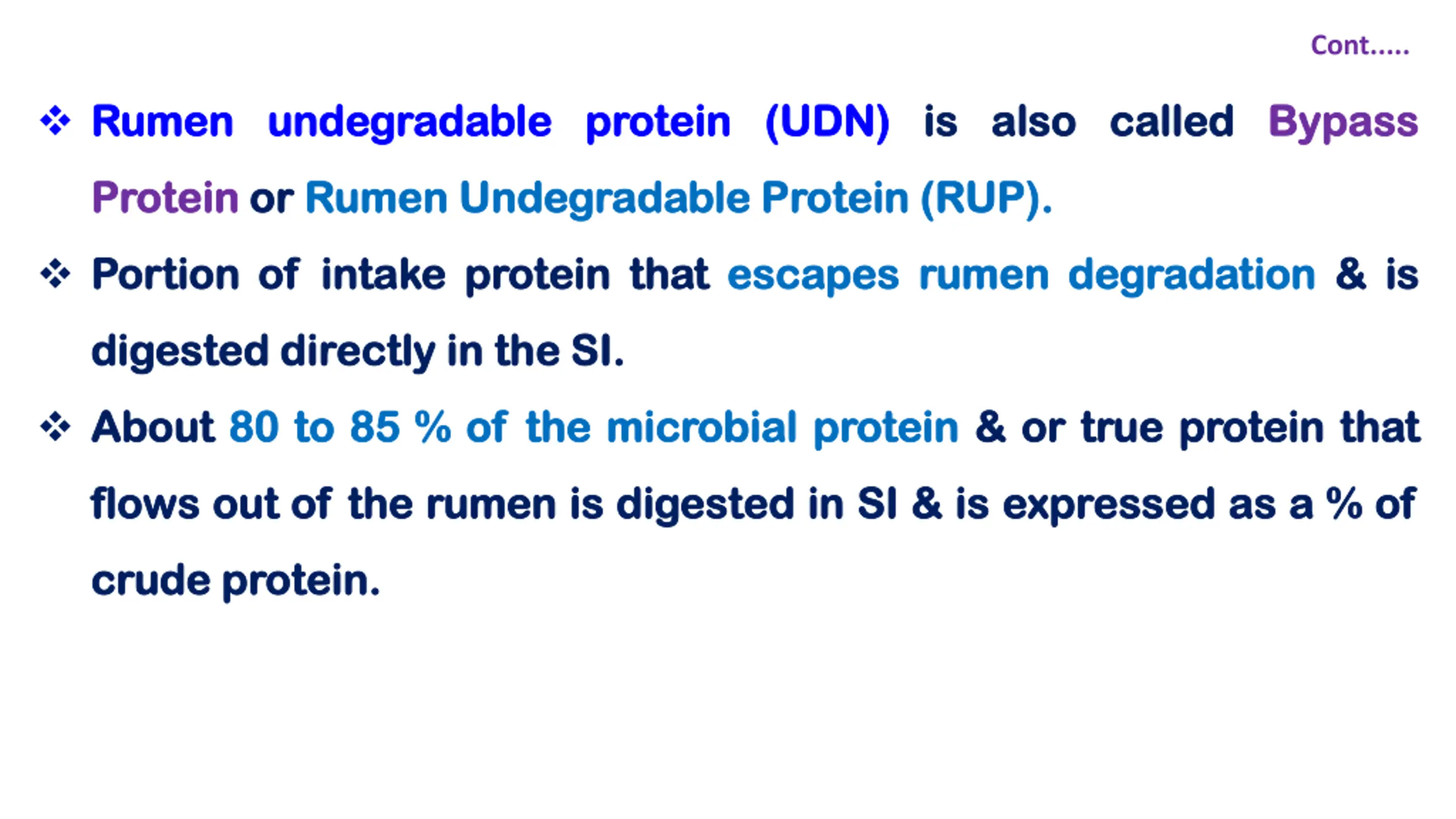 Cont.....

❖ Rumen undegradable protein (UDN) is also called Bypass Protein or Rumen Undegradable Protein (RUP).

❖ Portion of intake protein that escapes rumen degradation & is digested directly in the SI.

❖ About 80 to 85 % of the microbial protein & or true protein that flows out of the rumen is digested in SI & is expressed as a % of crude protein.